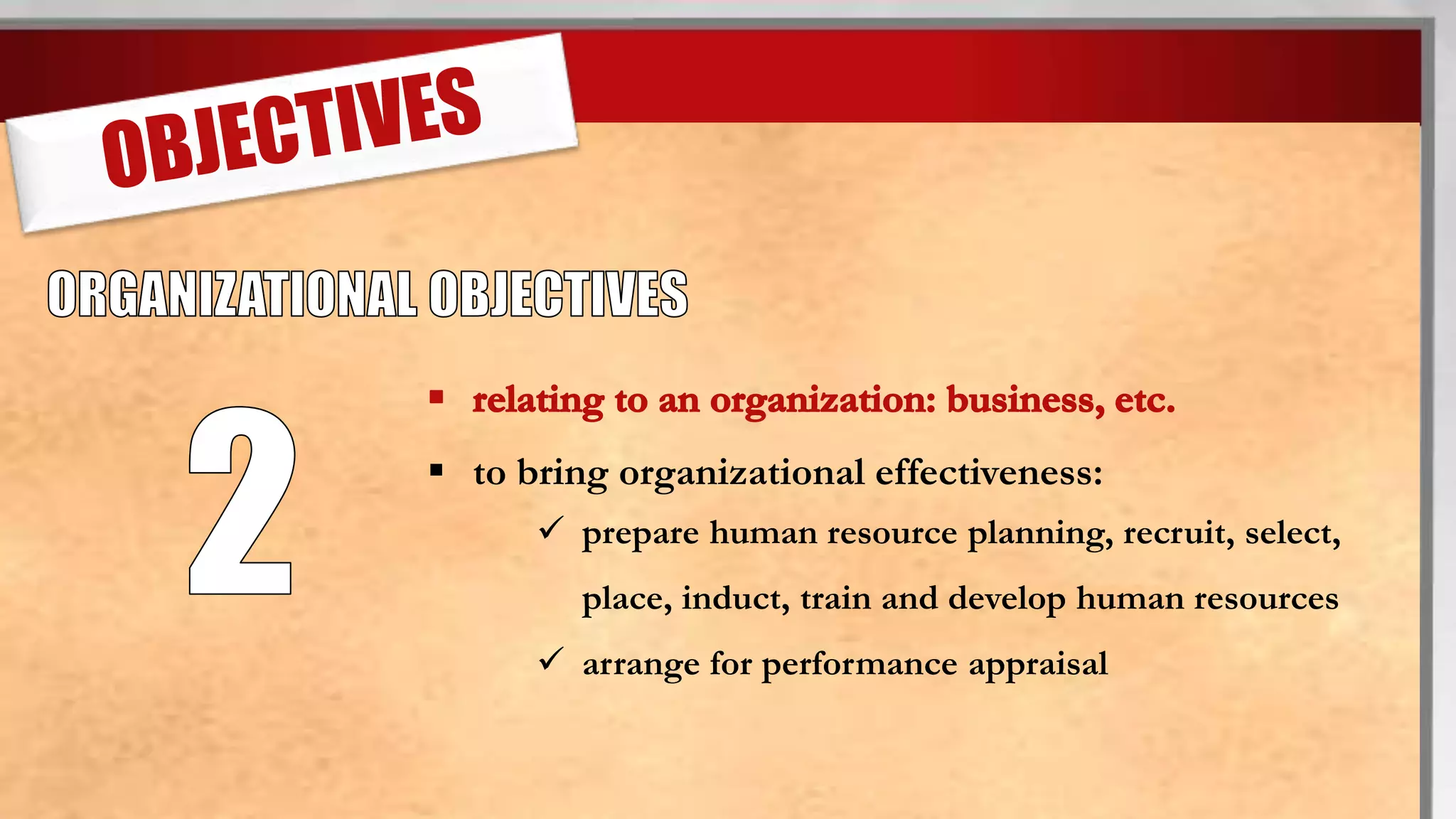 OBJECTIVES

ORGANIZATIONAL OBJECTIVES

2

▪ relating to an organization: business, etc.

▪ to bring organizational effectiveness:

✓ prepare human resource planning, recruit, select, place, induct, train and develop human resources

✓ arrange for performance appraisal